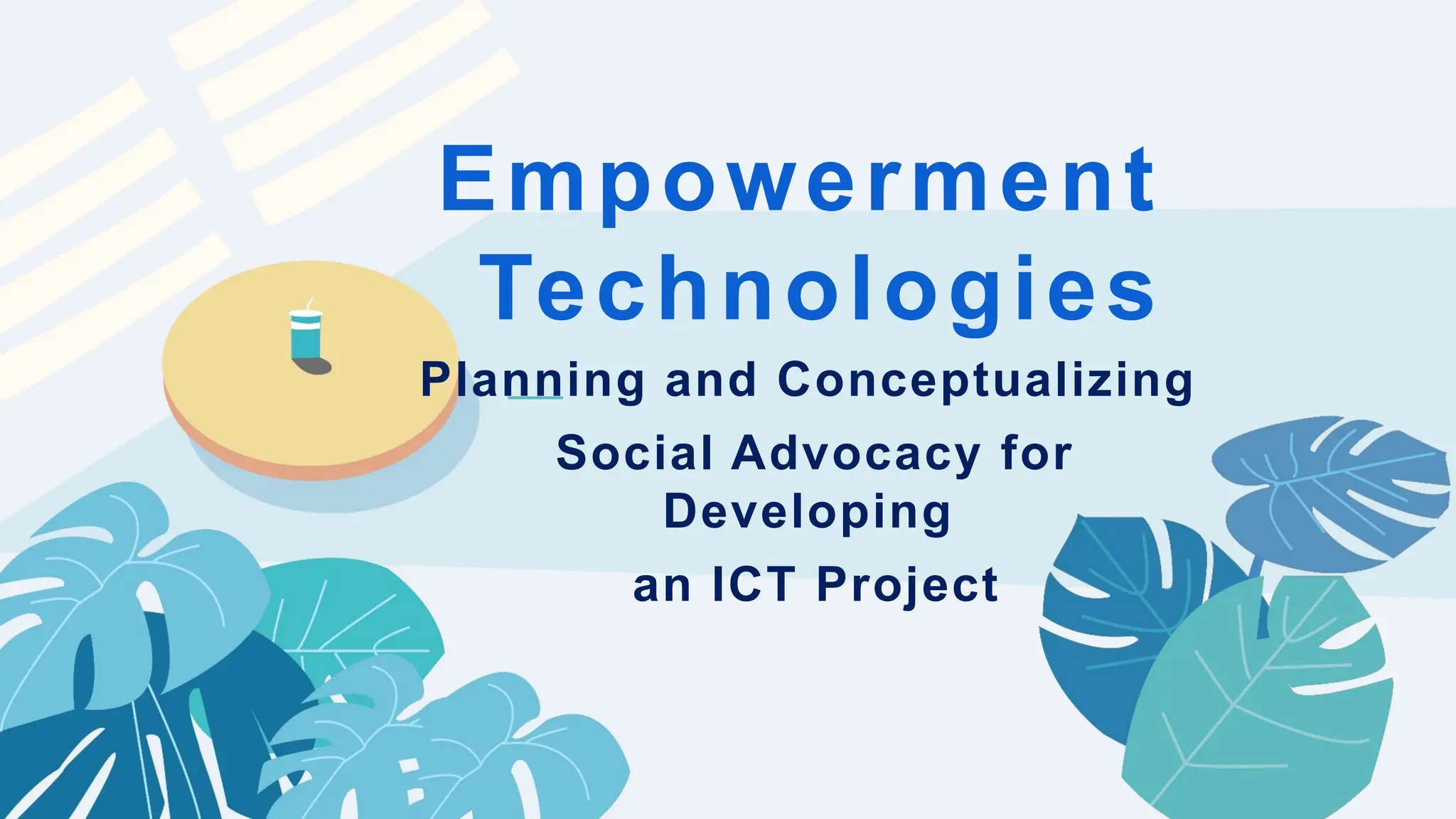 Empowerment Technologies

Planning and Conceptualizing Social Advocacy for Developing an ICT Project